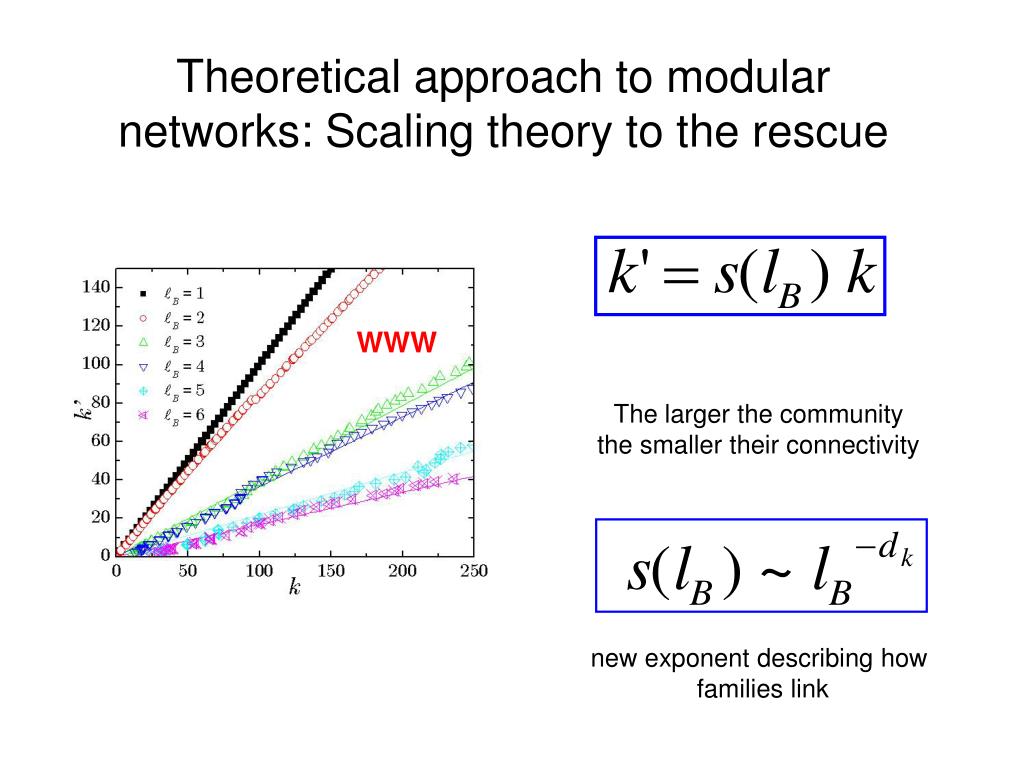 Theoretical approach to modular networks: Scaling theory to the rescue

140
120
100
80
60
40
20
0
$k'$
$\ell_B = 1$
$\ell_B = 2$
$\ell_B = 3$
$\ell_B = 4$
$\ell_B = 5$
$\ell_B = 6$
WWW
0 50 100 150 200 250
$k$

$k' = s(l_B)\, k$

The larger the community the smaller their connectivity

$s(l_B) \sim l_B^{-d_k}$

new exponent describing how families link